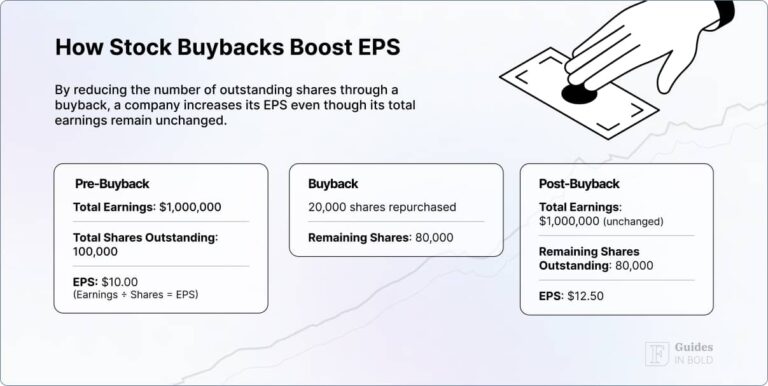 How Stock Buybacks Boost EPS

By reducing the number of outstanding shares through a buyback, a company increases its EPS even though its total earnings remain unchanged.

Pre-Buyback

Total Earnings: $1,000,000

Total Shares Outstanding: 100,000

EPS: $10.00
(Earnings ÷ Shares = EPS)

Buyback

20,000 shares repurchased

Remaining Shares: 80,000

Post-Buyback

Total Earnings: $1,000,000 (unchanged)

Remaining Shares Outstanding: 80,000

EPS: $12.50

F Guides IN BOLD